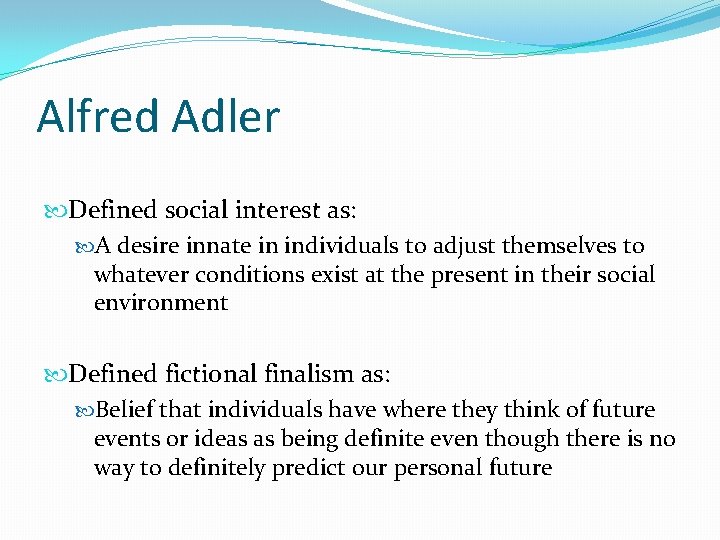 Alfred Adler

Defined social interest as:

A desire innate in individuals to adjust themselves to whatever conditions exist at the present in their social environment

Defined fictional finalism as:

Belief that individuals have where they think of future events or ideas as being definite even though there is no way to definitely predict our personal future